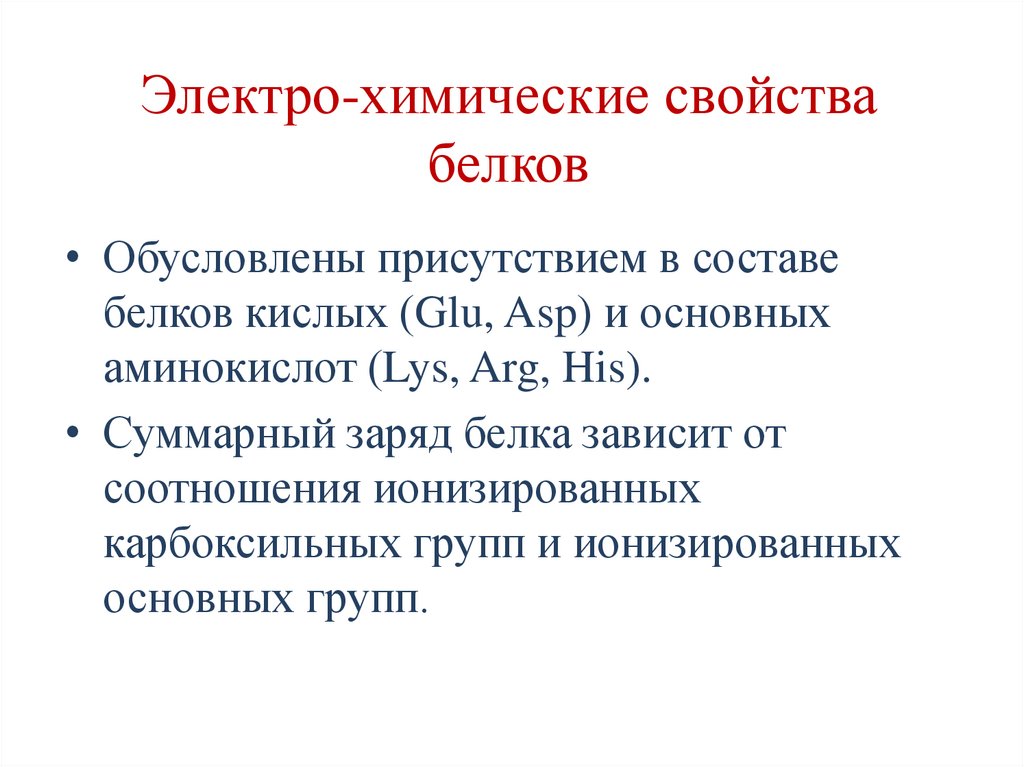 Электро-химические свойства белков

• Обусловлены присутствием в составе белков кислых (Glu, Asp) и основных аминокислот (Lys, Arg, His).

• Суммарный заряд белка зависит от соотношения ионизированных карбоксильных групп и ионизированных основных групп.